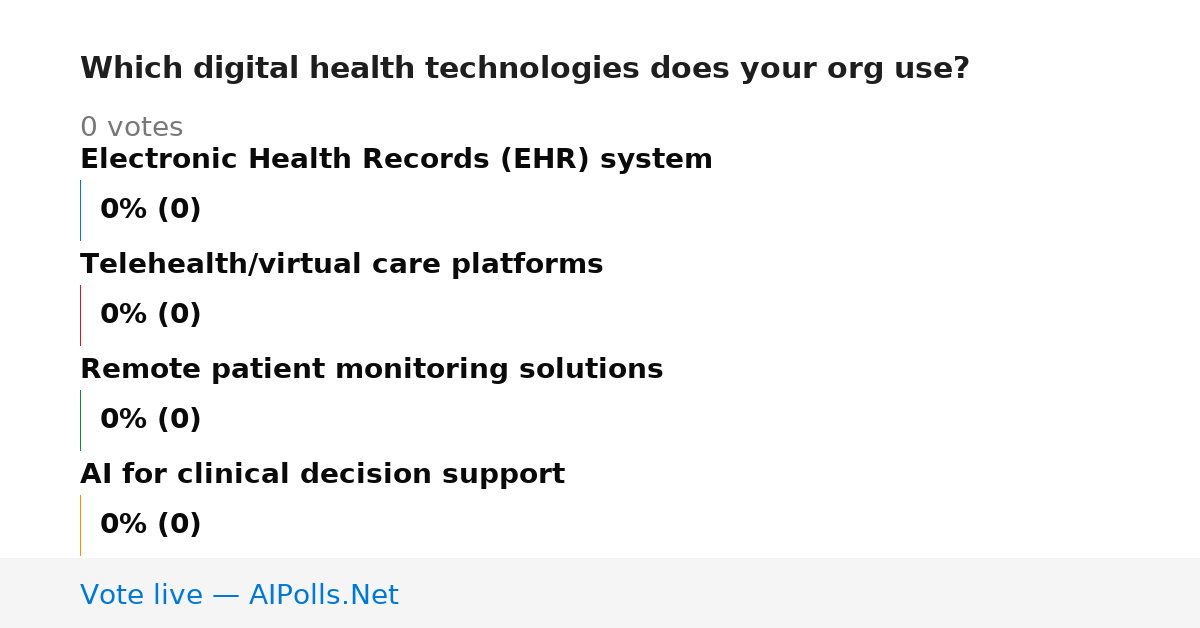 Which digital health technologies does your org use?

0 votes

Electronic Health Records (EHR) system

0% (0)

Telehealth/virtual care platforms

0% (0)

Remote patient monitoring solutions

0% (0)

AI for clinical decision support

0% (0)

Vote live — AIPolls.Net